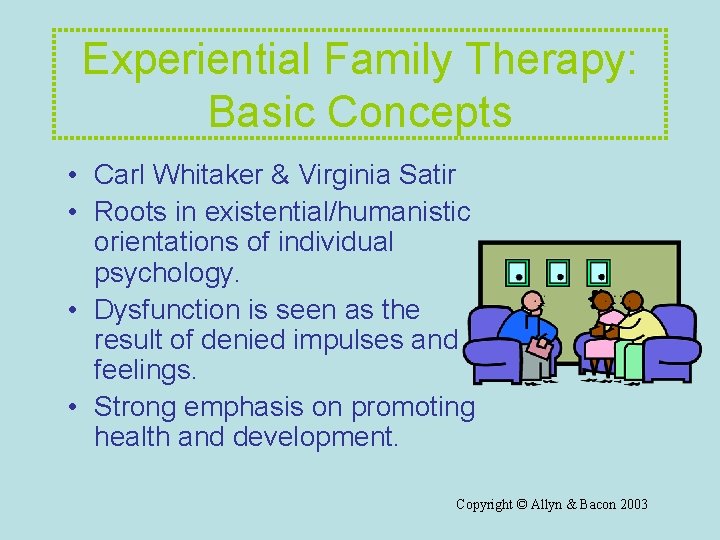 Experiential Family Therapy: Basic Concepts

• Carl Whitaker & Virginia Satir
• Roots in existential/humanistic orientations of individual psychology.
• Dysfunction is seen as the result of denied impulses and feelings.
• Strong emphasis on promoting health and development.

Copyright © Allyn & Bacon 2003